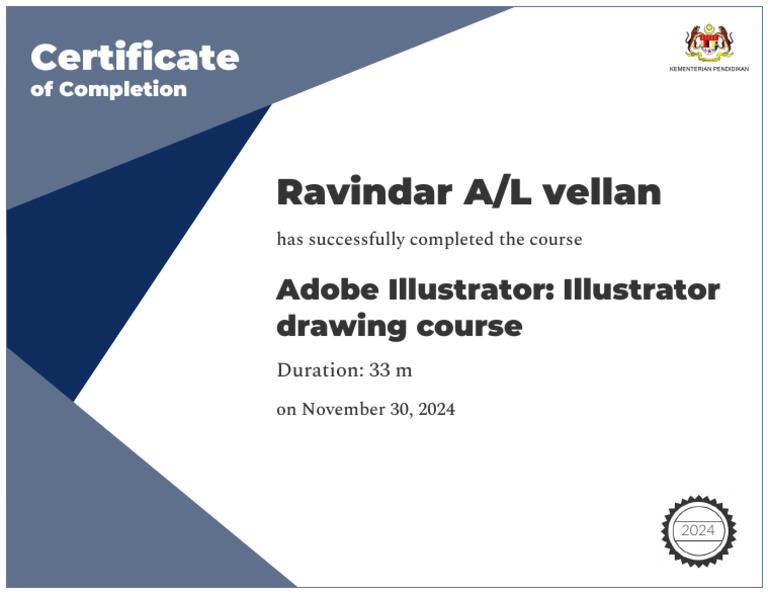 Certificate
of Completion

KEMENTERIAN PENDIDIKAN

Ravindar A/L vellan

has successfully completed the course

Adobe Illustrator: Illustrator drawing course

Duration: 33 m

on November 30, 2024

2024